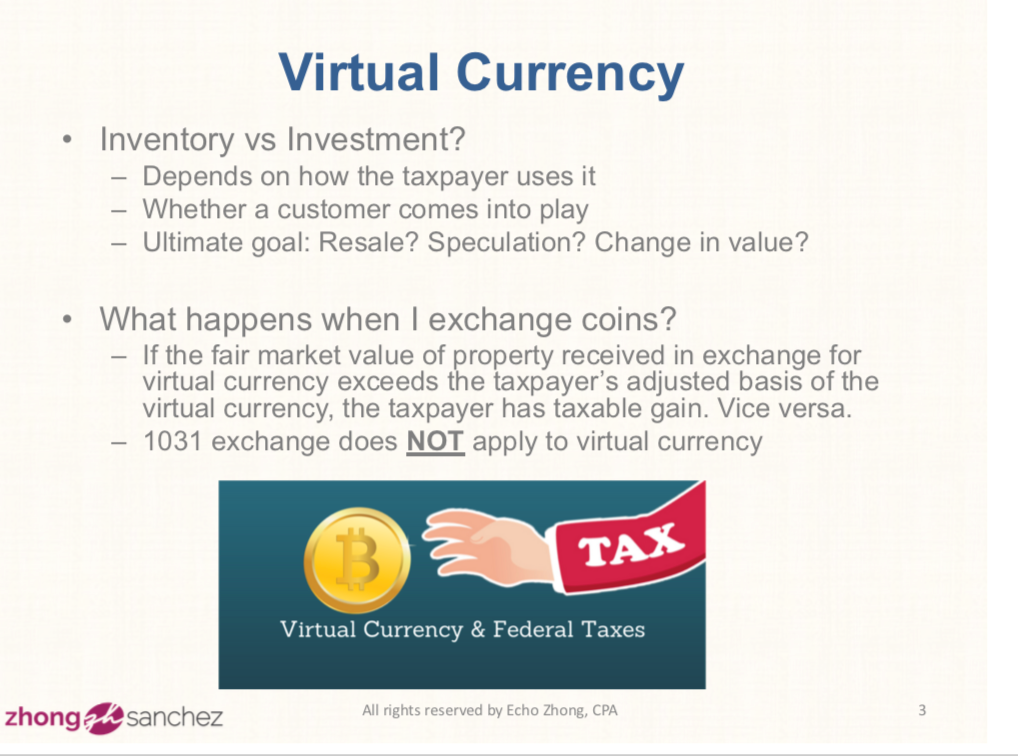 Virtual Currency

• Inventory vs Investment?
– Depends on how the taxpayer uses it
– Whether a customer comes into play
– Ultimate goal: Resale? Speculation? Change in value?

• What happens when I exchange coins?
– If the fair market value of property received in exchange for virtual currency exceeds the taxpayer's adjusted basis of the virtual currency, the taxpayer has taxable gain. Vice versa.
– 1031 exchange does NOT apply to virtual currency

TAX

Virtual Currency & Federal Taxes

zhong sanchez

All rights reserved by Echo Zhong, CPA

3